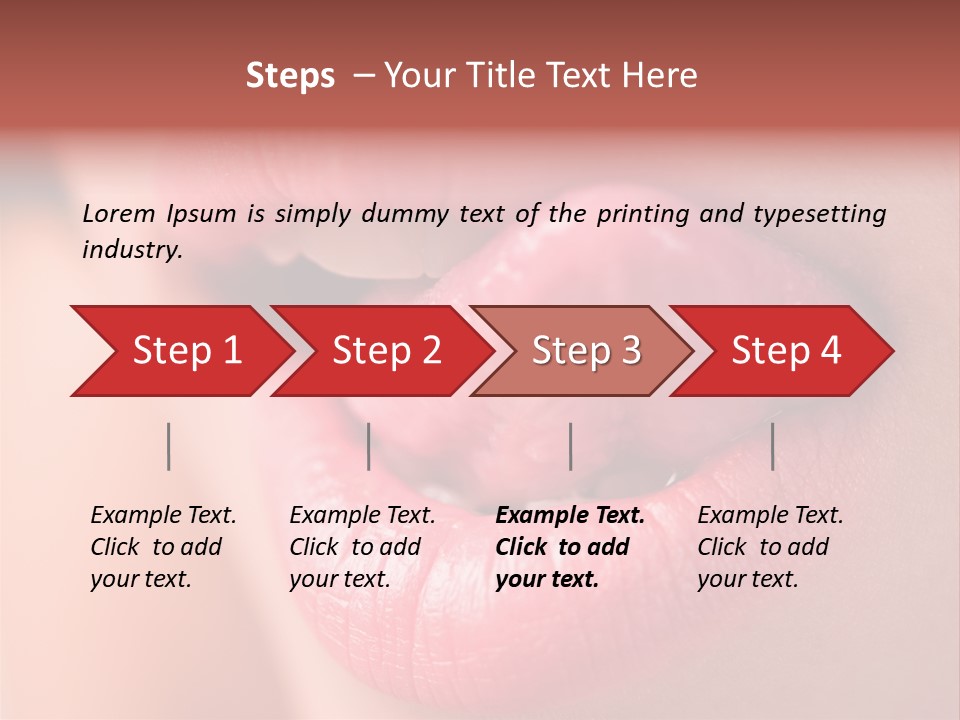 Steps – Your Title Text Here

Lorem Ipsum is simply dummy text of the printing and typesetting industry.

Step 1

Step 2

Step 3

Step 4

Example Text. Click to add your text.

Example Text. Click to add your text.

Example Text. Click to add your text.

Example Text. Click to add your text.